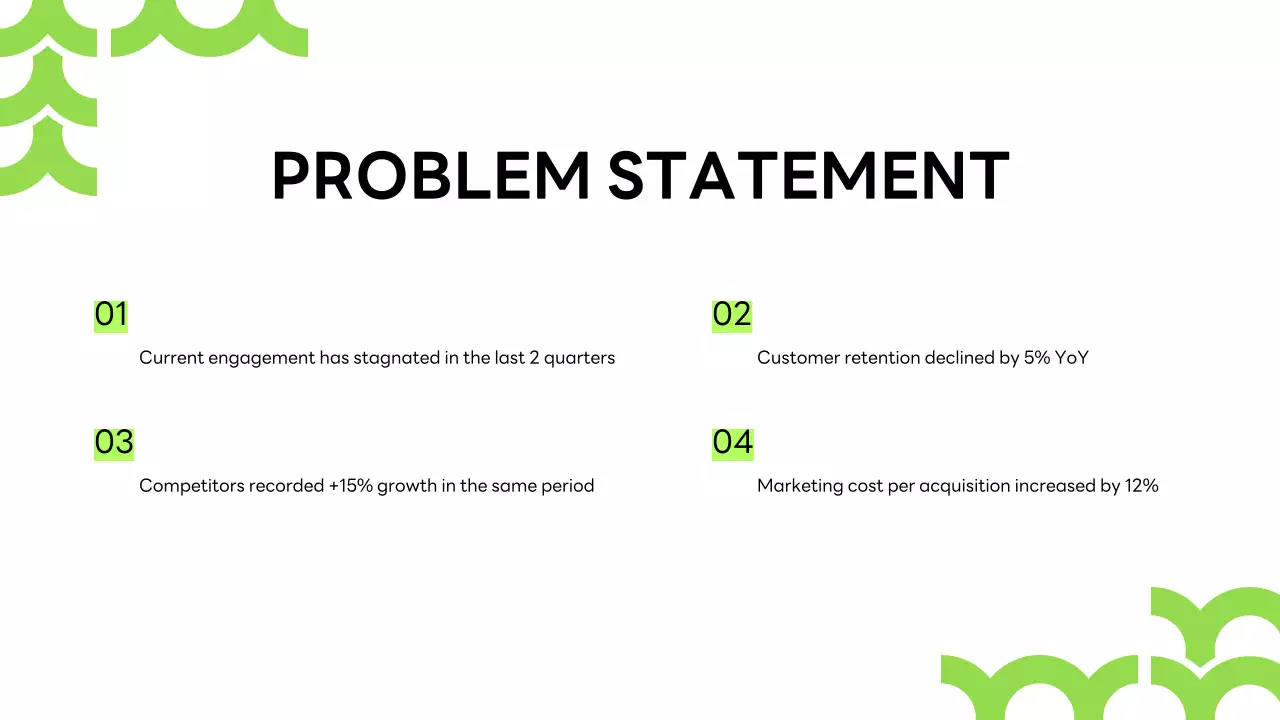 PROBLEM STATEMENT

01

Current engagement has stagnated in the last 2 quarters

02

Customer retention declined by 5% YoY

03

Competitors recorded +15% growth in the same period

04

Marketing cost per acquisition increased by 12%